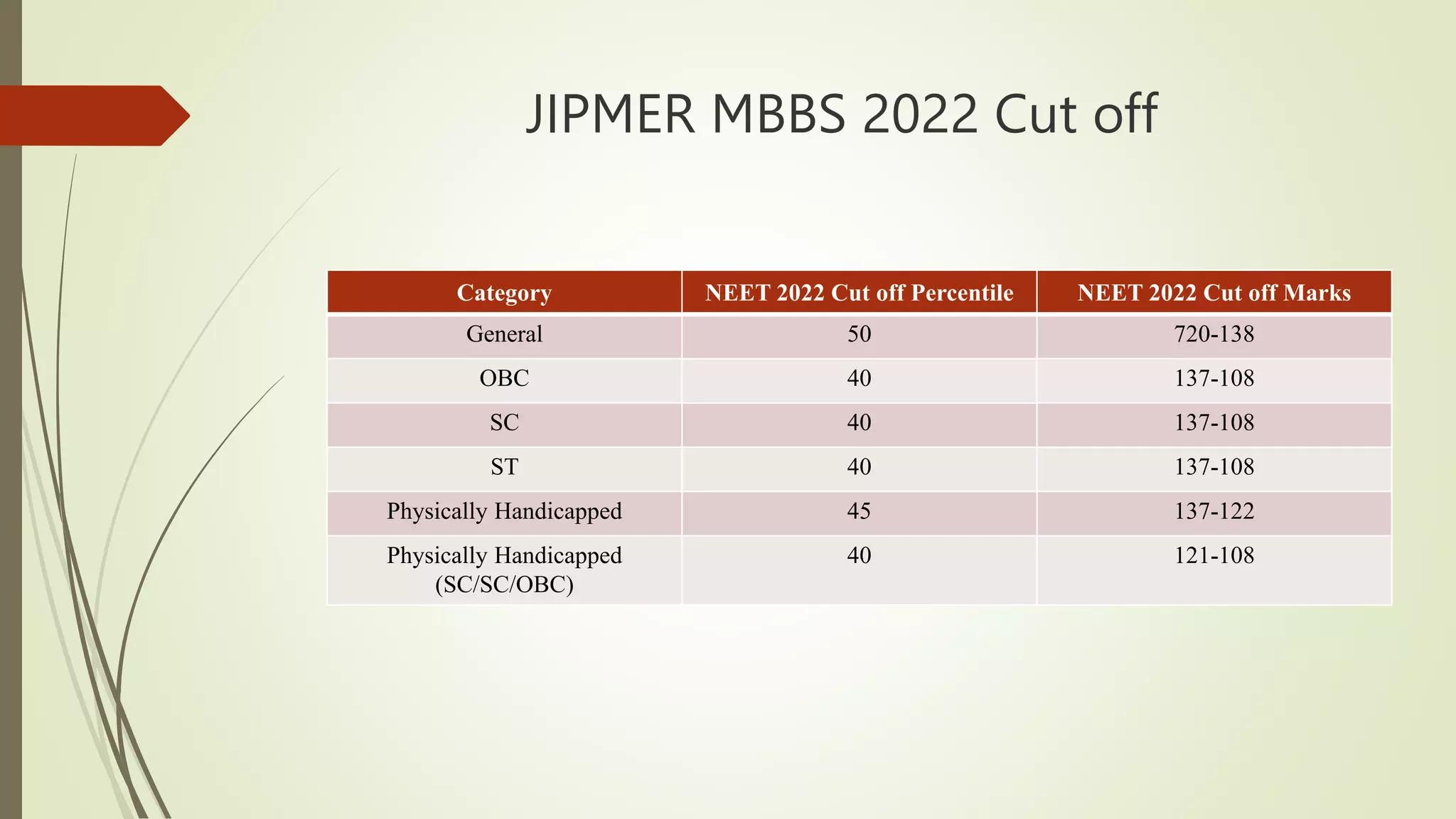 JIPMER MBBS 2022 Cut off

| Category | NEET 2022 Cut off Percentile | NEET 2022 Cut off Marks |
|---|---|---|
| General | 50 | 720-138 |
| OBC | 40 | 137-108 |
| SC | 40 | 137-108 |
| ST | 40 | 137-108 |
| Physically Handicapped | 45 | 137-122 |
| Physically Handicapped (SC/SC/OBC) | 40 | 121-108 |